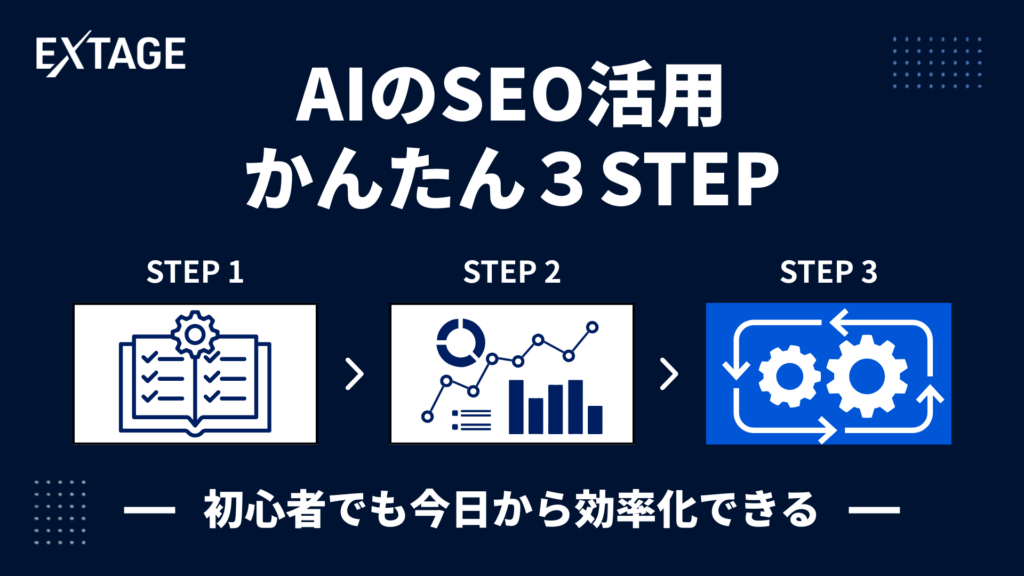 EXTAGE

AIのSEO活用
かんたん３STEP

STEP 1

STEP 2

STEP 3

— 初心者でも今日から効率化できる —